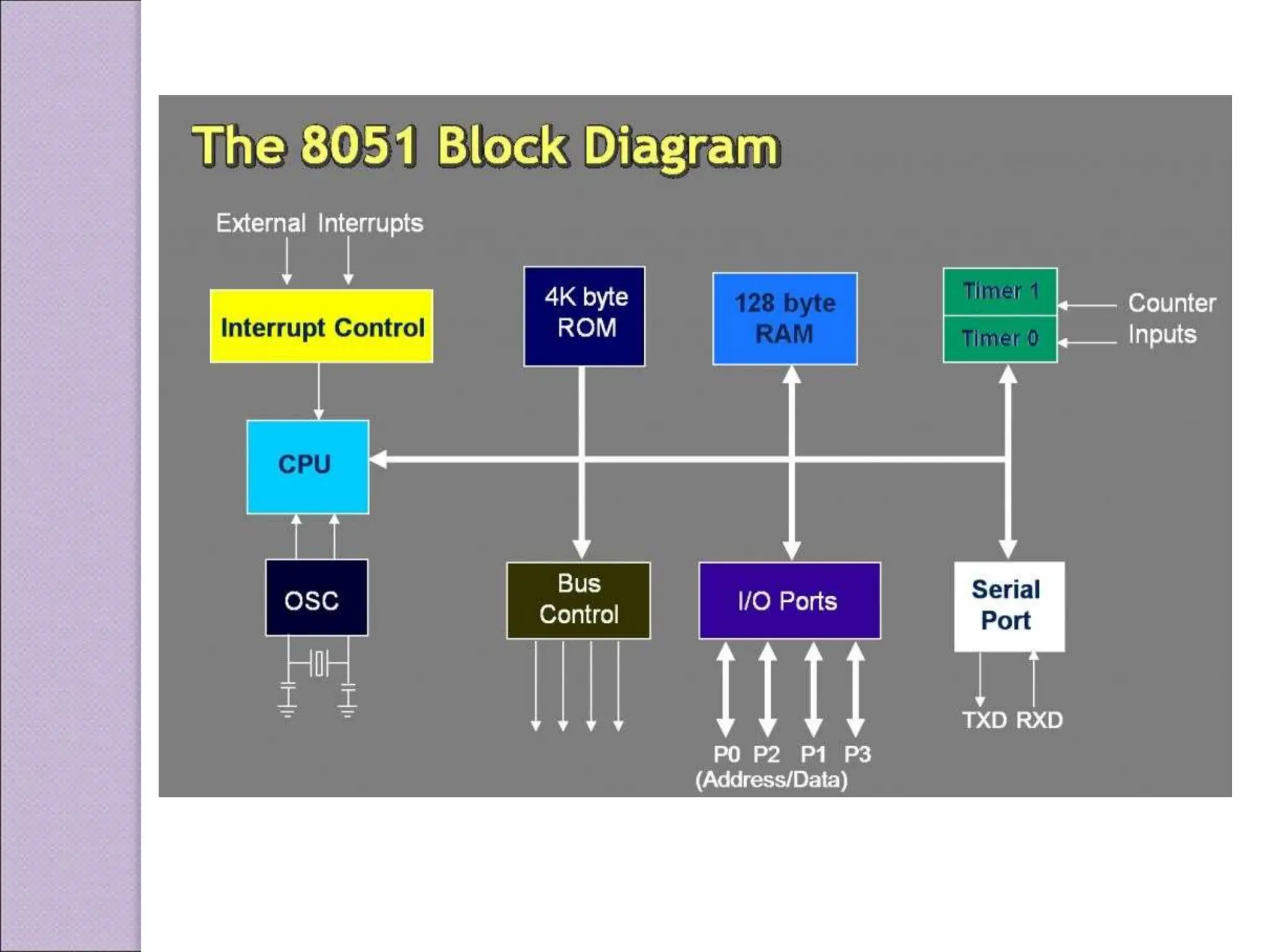 The 8051 Block Diagram

External Interrupts

Interrupt Control

4K byte ROM

128 byte RAM

Timer 1

Timer 0

Counter Inputs

CPU

OSC

Bus Control

I/O Ports

Serial Port

TXD RXD

P0 P2 P1 P3
(Address/Data)